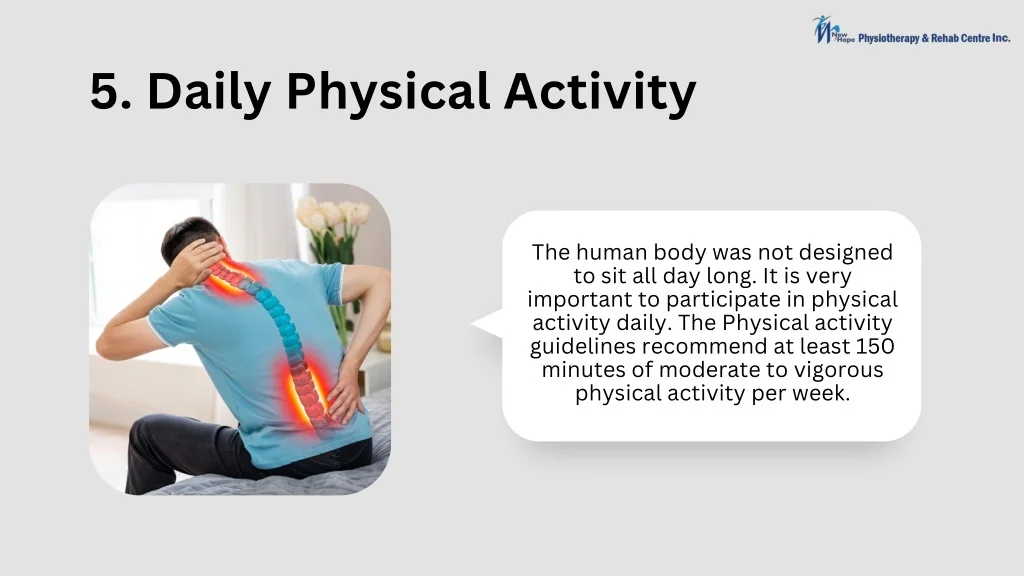 New Hope Physiotherapy & Rehab Centre Inc.

5. Daily Physical Activity

The human body was not designed to sit all day long. It is very important to participate in physical activity daily. The Physical activity guidelines recommend at least 150 minutes of moderate to vigorous physical activity per week.